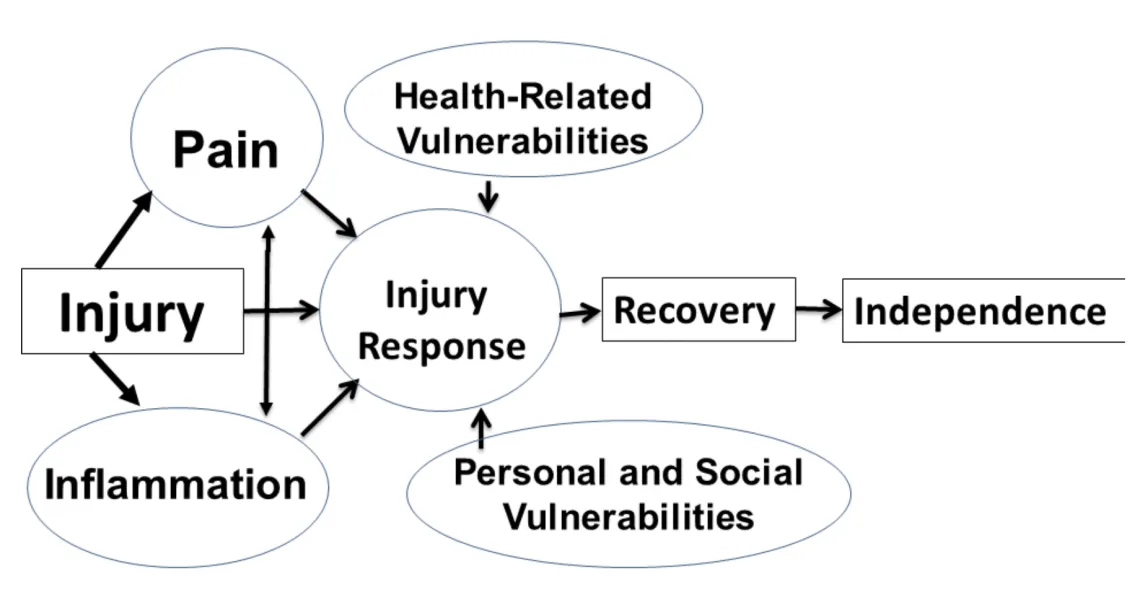 Pain

Health-Related Vulnerabilities

Injury

Injury Response

Recovery

Independence

Inflammation

Personal and Social Vulnerabilities